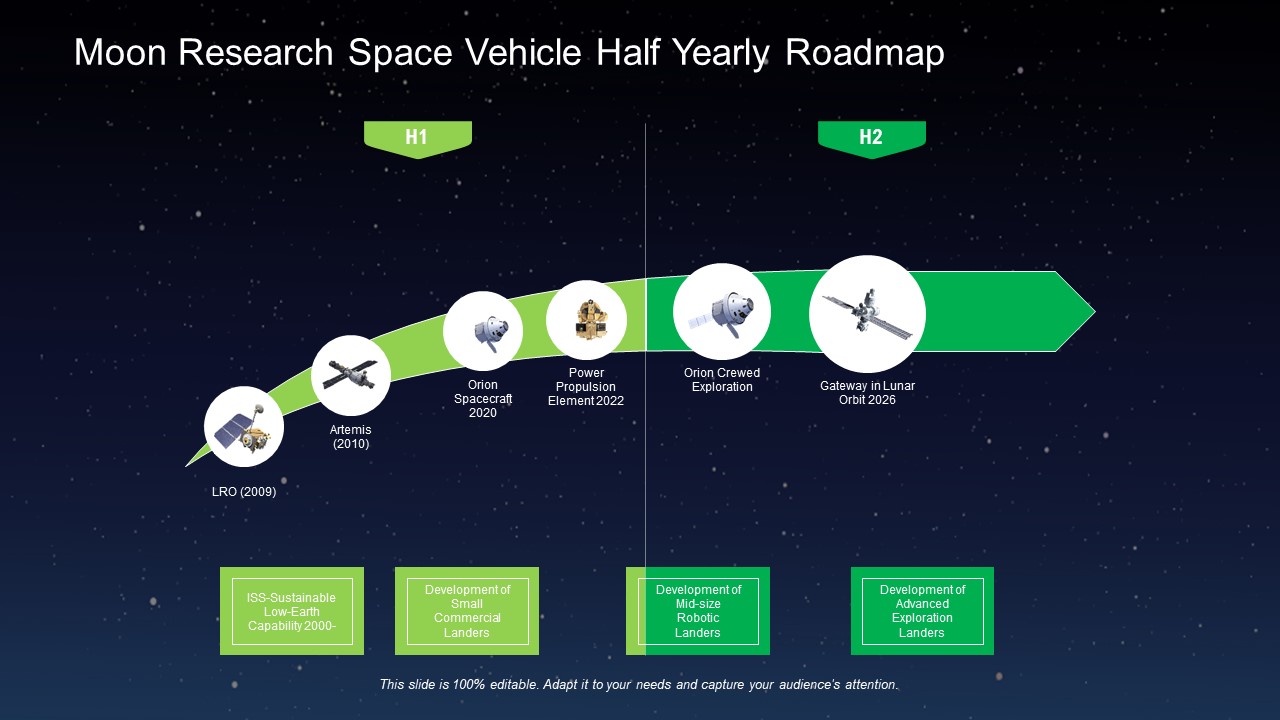 Moon Research Space Vehicle Half Yearly Roadmap

H1

H2

LRO (2009)

Artemis (2010)

Orion Spacecraft 2020

Power Propulsion Element 2022

Orion Crewed Exploration

Gateway in Lunar Orbit 2026

ISS-Sustainable Low-Earth Capability 2000-

Development of Small Commercial Landers

Development of Mid-size Robotic Landers

Development of Advanced Exploration Landers

This slide is 100% editable. Adapt it to your needs and capture your audience's attention.